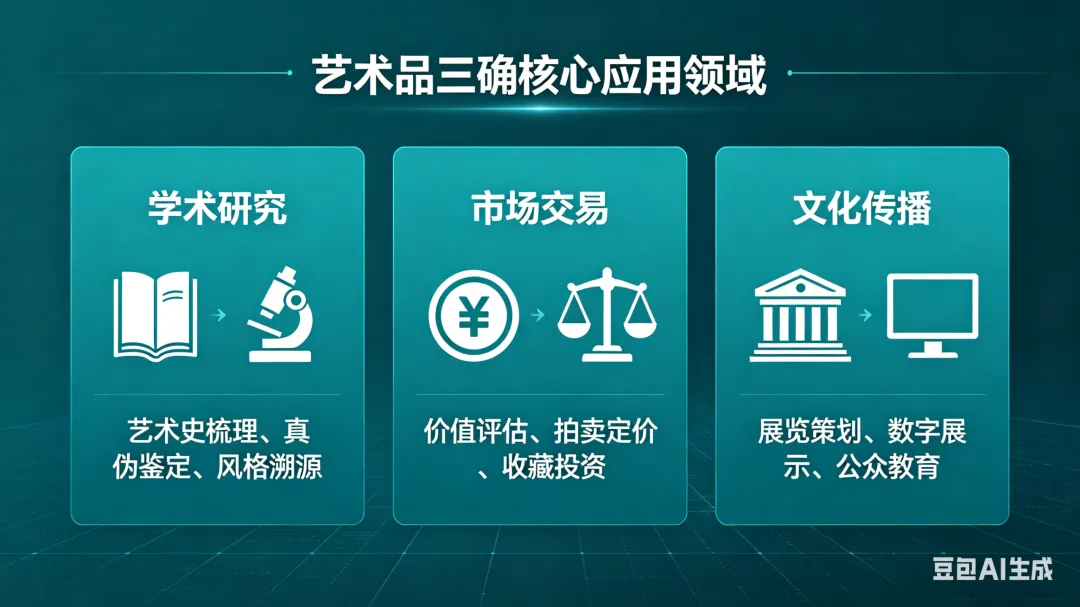 艺术品三确核心应用领域

学术研究

艺术史梳理、真伪鉴定、风格溯源

市场交易

¥

价值评估、拍卖定价、收藏投资

文化传播

展览策划、数字展示、公众教育

豆包AI生成